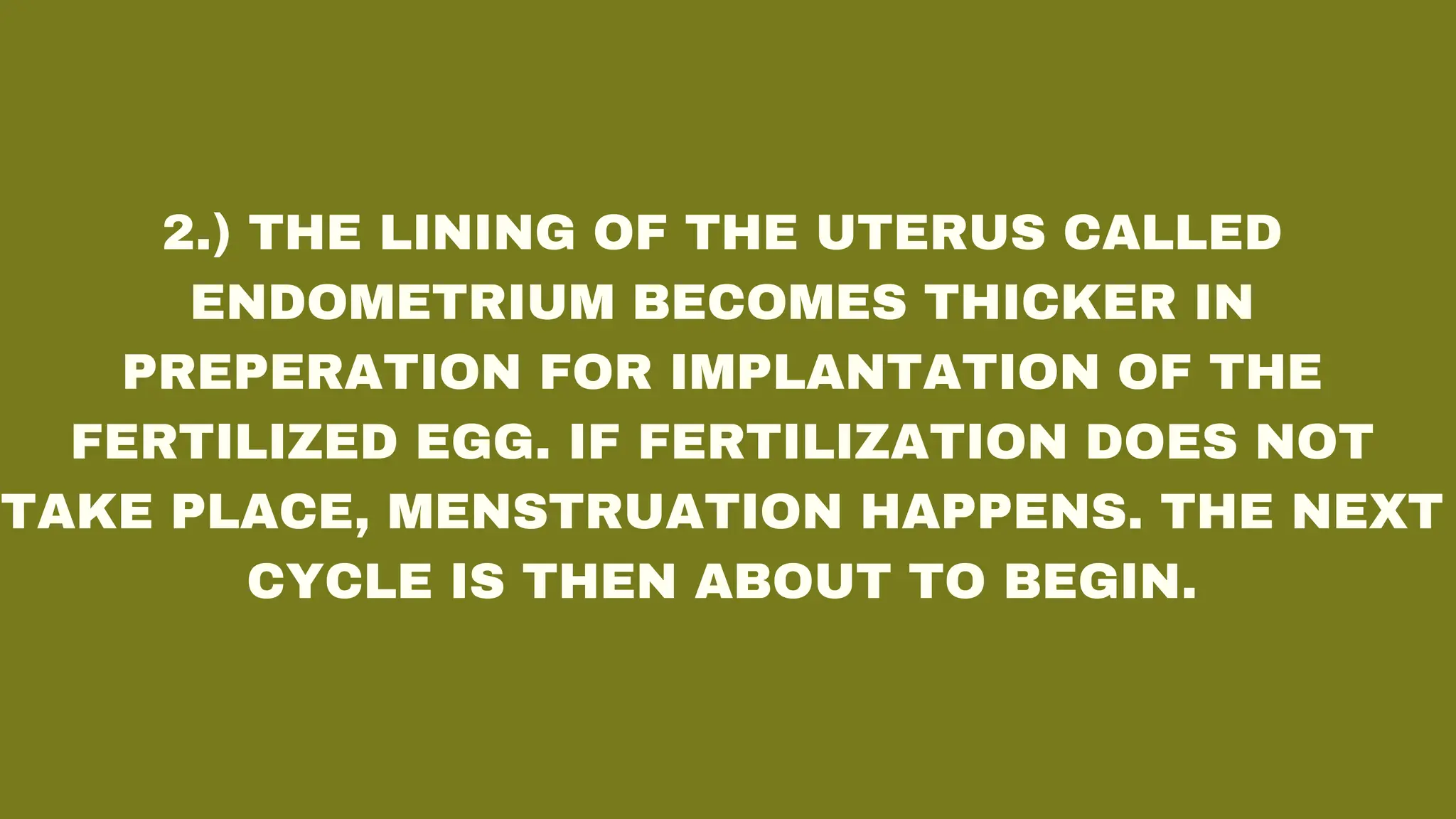 2.) THE LINING OF THE UTERUS CALLED ENDOMETRIUM BECOMES THICKER IN PREPERATION FOR IMPLANTATION OF THE FERTILIZED EGG. IF FERTILIZATION DOES NOT TAKE PLACE, MENSTRUATION HAPPENS. THE NEXT CYCLE IS THEN ABOUT TO BEGIN.